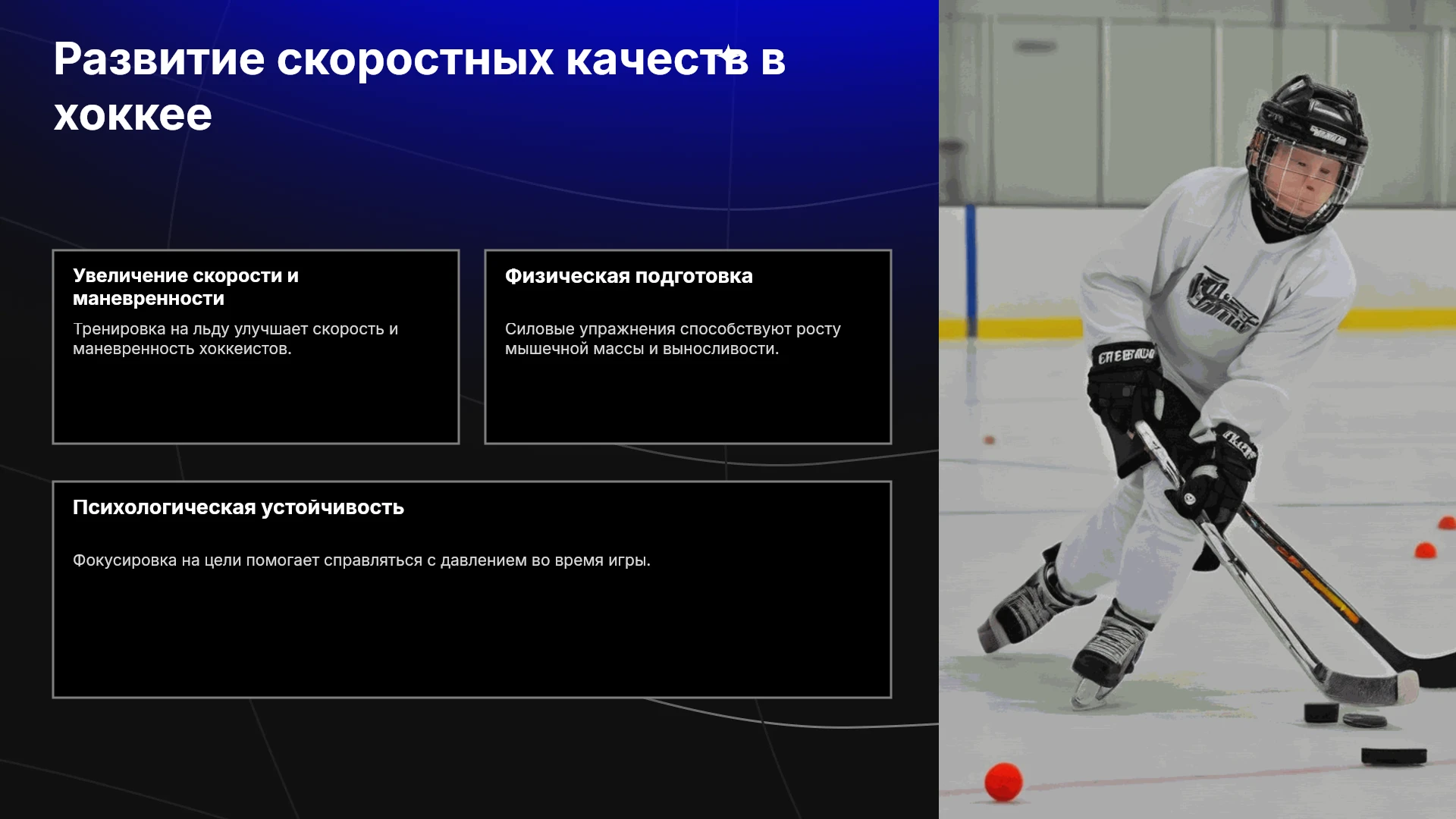 Развитие скоростных качеств в хоккее

Увеличение скорости и маневренности

Тренировка на льду улучшает скорость и маневренность хоккеистов.

Физическая подготовка

Силовые упражнения способствуют росту мышечной массы и выносливости.

Психологическая устойчивость

Фокусировка на цели помогает справляться с давлением во время игры.